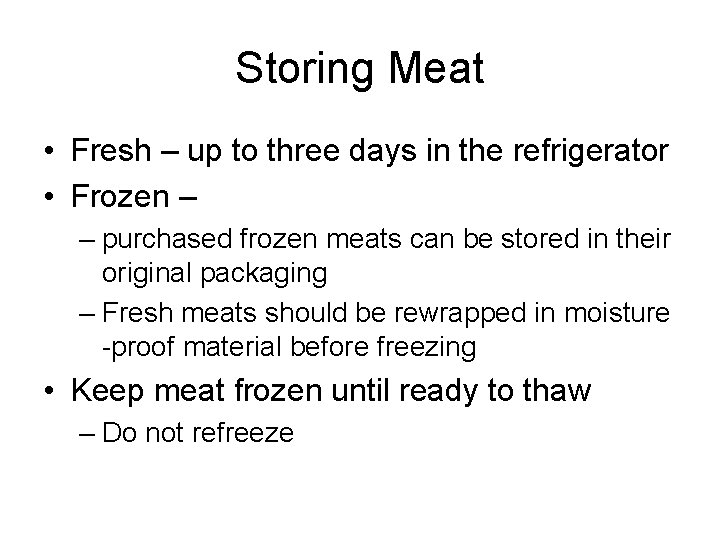 Storing Meat

• Fresh – up to three days in the refrigerator
• Frozen –
– purchased frozen meats can be stored in their original packaging
– Fresh meats should be rewrapped in moisture -proof material before freezing
• Keep meat frozen until ready to thaw
– Do not refreeze